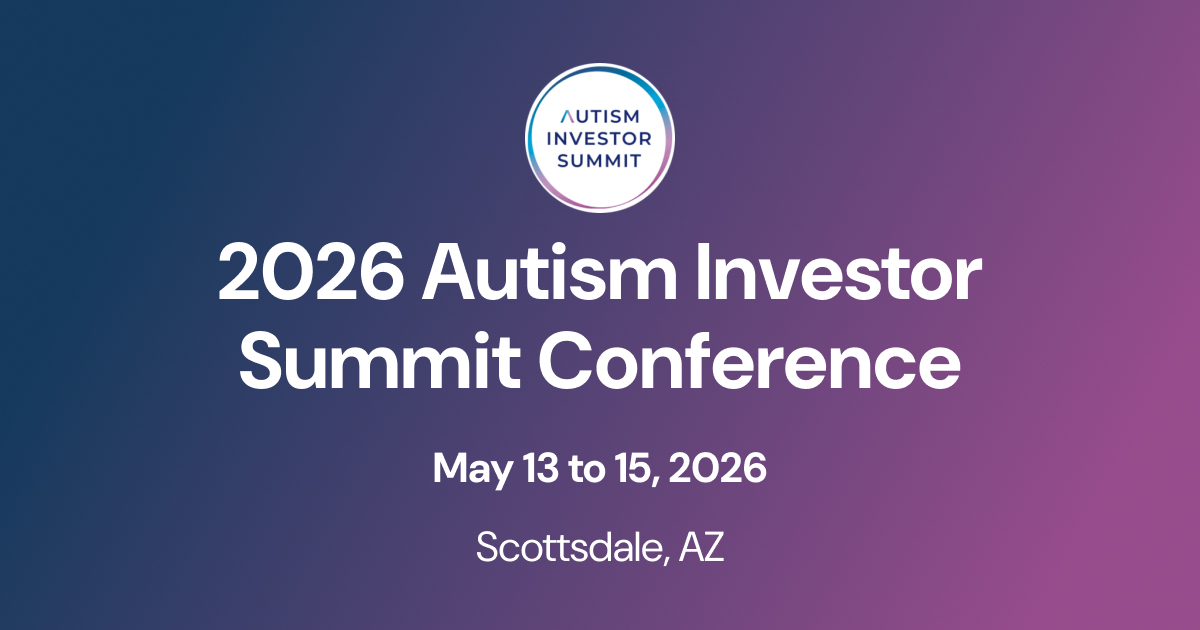 AUTISM INVESTOR SUMMIT

2026 Autism Investor Summit Conference

May 13 to 15, 2026

Scottsdale, AZ